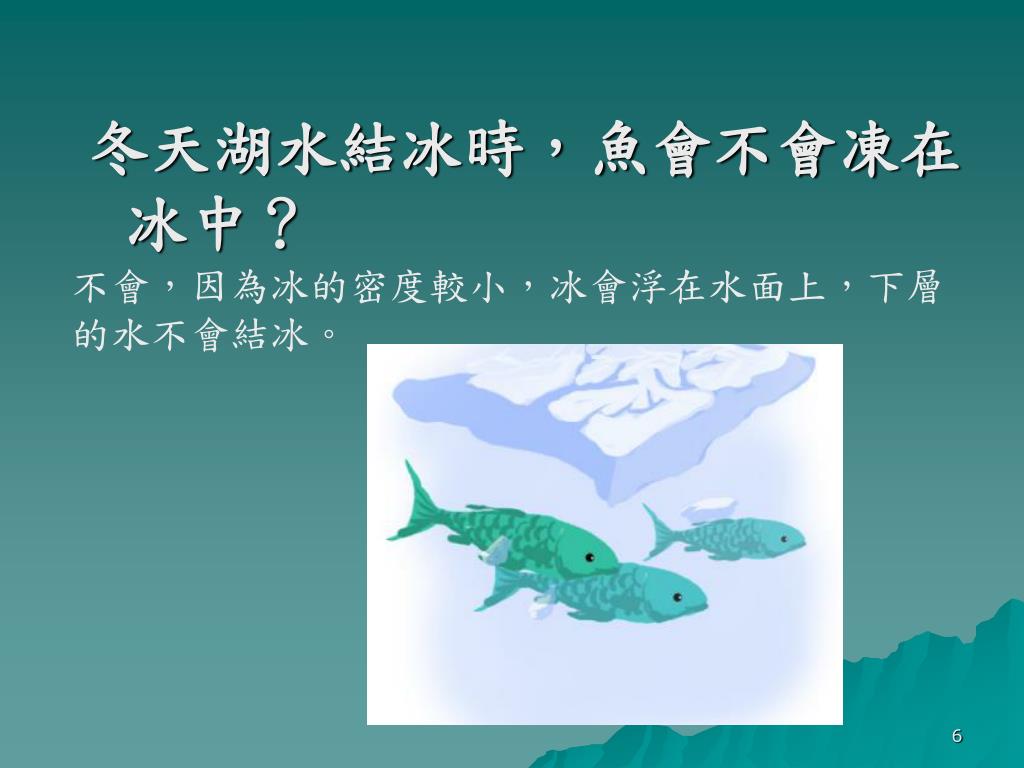 冬天湖水結冰時，魚會不會凍在冰中？

不會，因為冰的密度較小，冰會浮在水面上，下層的水不會結冰。

6